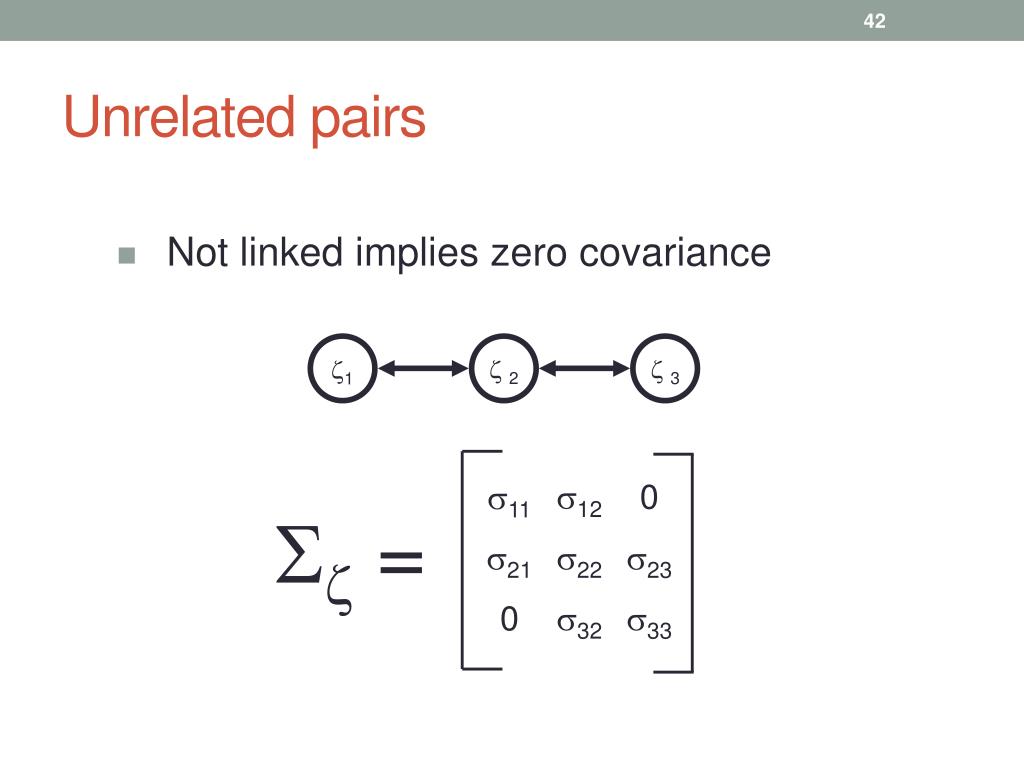 42

Unrelated pairs

Not linked implies zero covariance

$\zeta_1$ $\zeta_2$ $\zeta_3$

$\Sigma_\zeta = \begin{bmatrix} \sigma_{11} & \sigma_{12} & 0 \\ \sigma_{21} & \sigma_{22} & \sigma_{23} \\ 0 & \sigma_{32} & \sigma_{33} \end{bmatrix}$